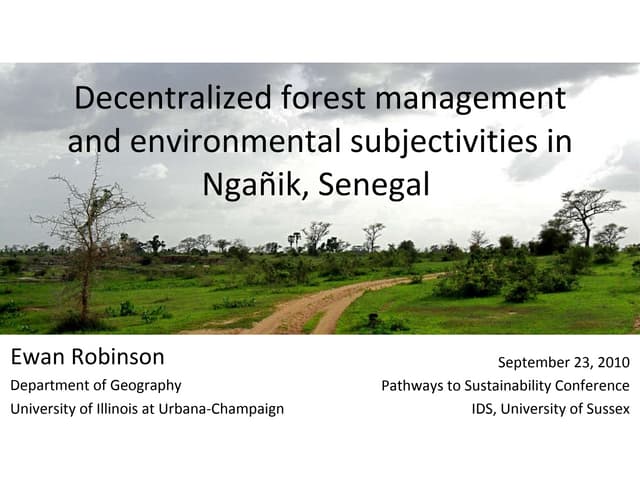 Decentralized forest management and environmental subjectivities in Ngañik, Senegal

Ewan Robinson
Department of Geography
University of Illinois at Urbana-Champaign

September 23, 2010
Pathways to Sustainability Conference
IDS, University of Sussex